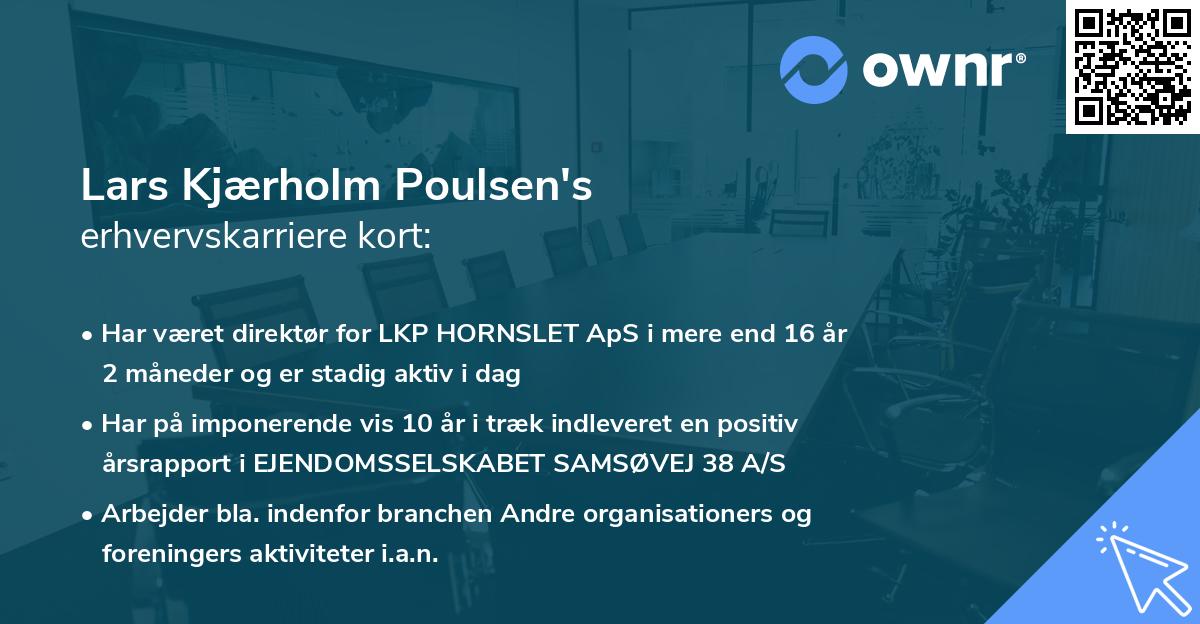 ownr®

Lars Kjærholm Poulsen's
erhvervskarriere kort:

• Har været direktør for LKP HORNSLET ApS i mere end 16 år 2 måneder og er stadig aktiv i dag

• Har på imponerende vis 10 år i træk indleveret en positiv årsrapport i EJENDOMSSELSKABET SAMSØVEJ 38 A/S

• Arbejder bla. indenfor branchen Andre organisationers og foreningers aktiviteter i.a.n.